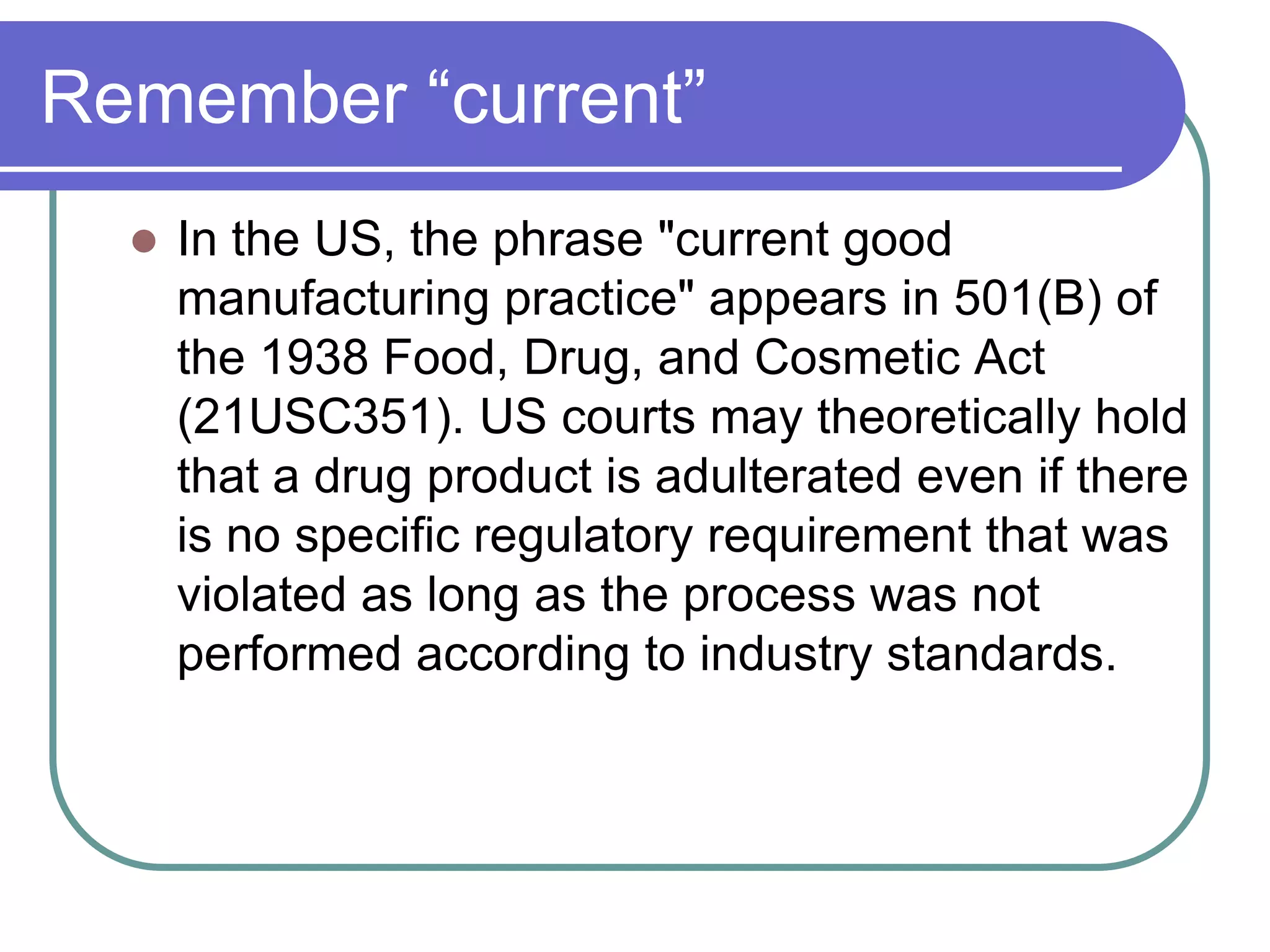 Remember “current”

In the US, the phrase "current good manufacturing practice" appears in 501(B) of the 1938 Food, Drug, and Cosmetic Act (21USC351). US courts may theoretically hold that a drug product is adulterated even if there is no specific regulatory requirement that was violated as long as the process was not performed according to industry standards.